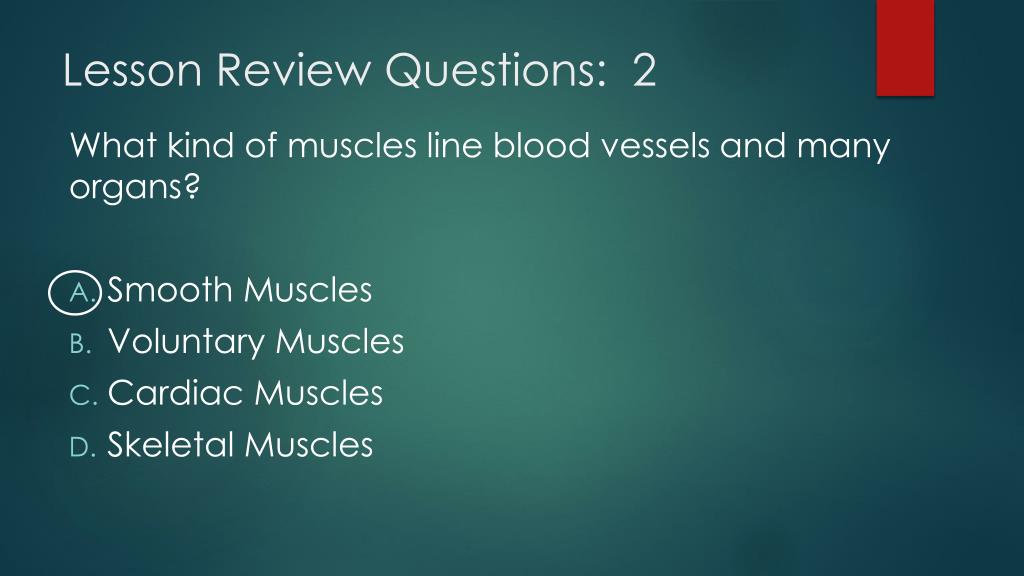 Lesson Review Questions: 2

What kind of muscles line blood vessels and many organs?

A. Smooth Muscles
B. Voluntary Muscles
C. Cardiac Muscles
D. Skeletal Muscles